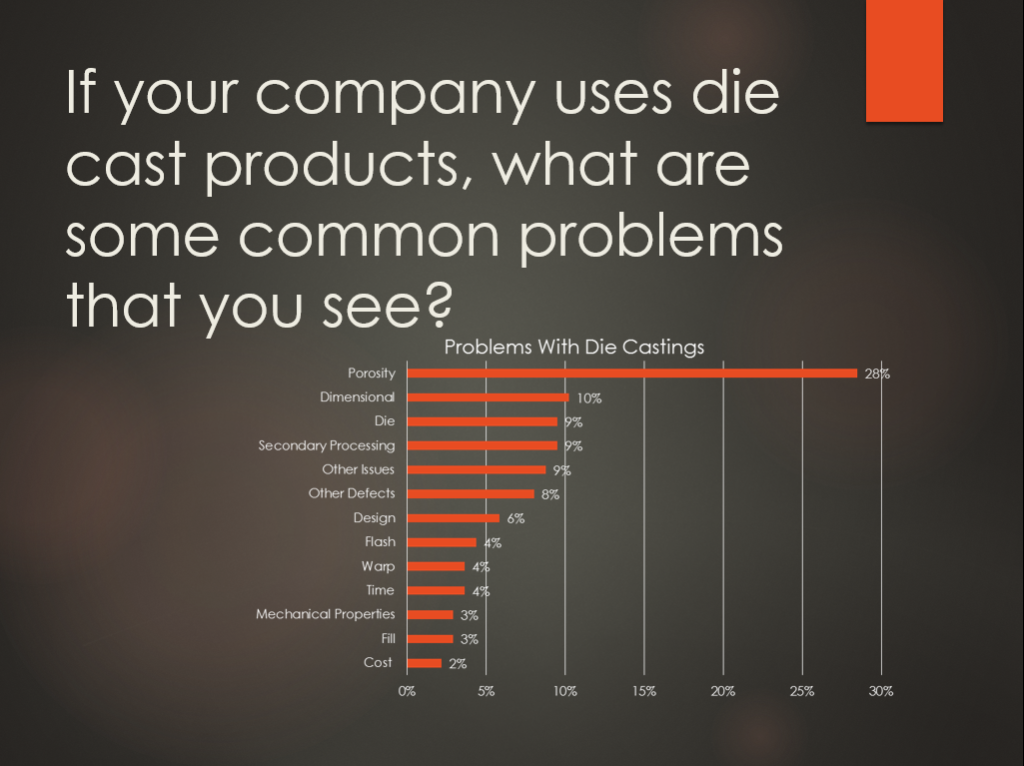 If your company uses die cast products, what are some common problems that you see?

Problems With Die Castings

Porosity 28%
Dimensional 10%
Die 9%
Secondary Processing 9%
Other Issues 9%
Other Defects 8%
Design 6%
Flash 4%
Warp 4%
Time 4%
Mechanical Properties 3%
Fill 3%
Cost 2%

0% 5% 10% 15% 20% 25% 30%